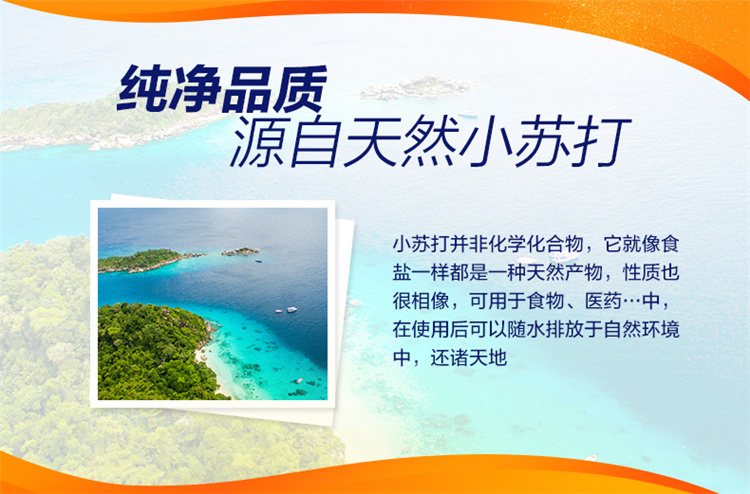 纯净品质
源自天然小苏打

小苏打并非化学化合物，它就像食盐一样都是一种天然产物，性质也很相像，可用于食物、医药…中，在使用后可以随水排放于自然环境中，还诸天地